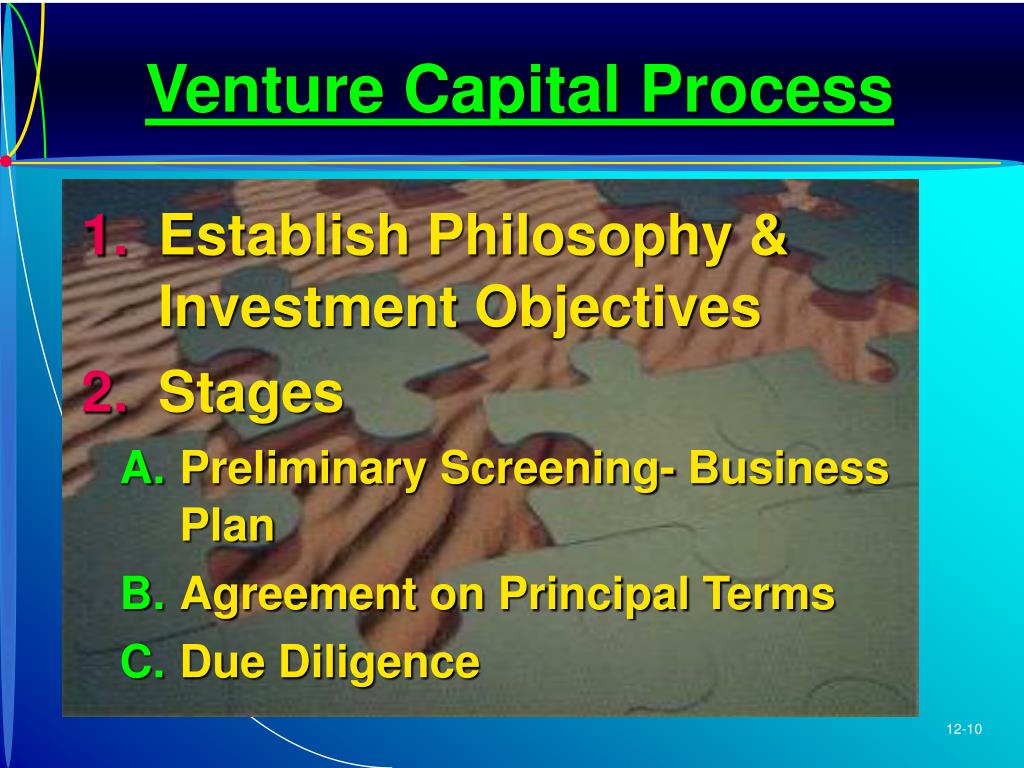 Venture Capital Process

1. Establish Philosophy & Investment Objectives
2. Stages
A. Preliminary Screening- Business Plan
B. Agreement on Principal Terms
C. Due Diligence

12-10